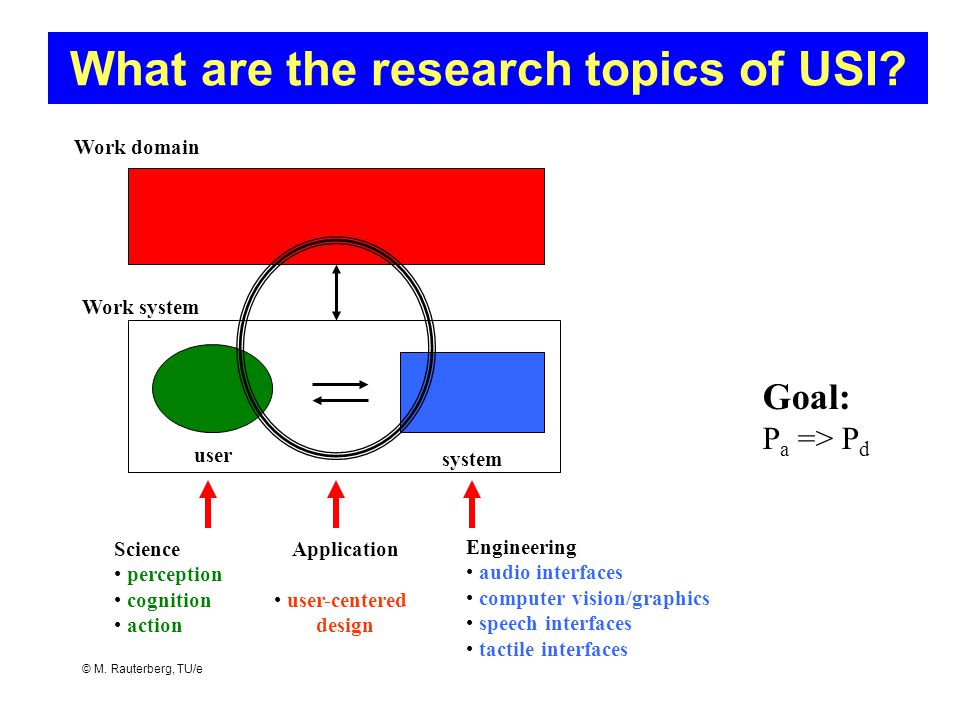 What are the research topics of USI?

Work domain

Work system

user

system

Goal:
$P_a => P_d$

Science
• perception
• cognition
• action

Application
• user-centered design

Engineering
• audio interfaces
• computer vision/graphics
• speech interfaces
• tactile interfaces

© M. Rauterberg, TU/e